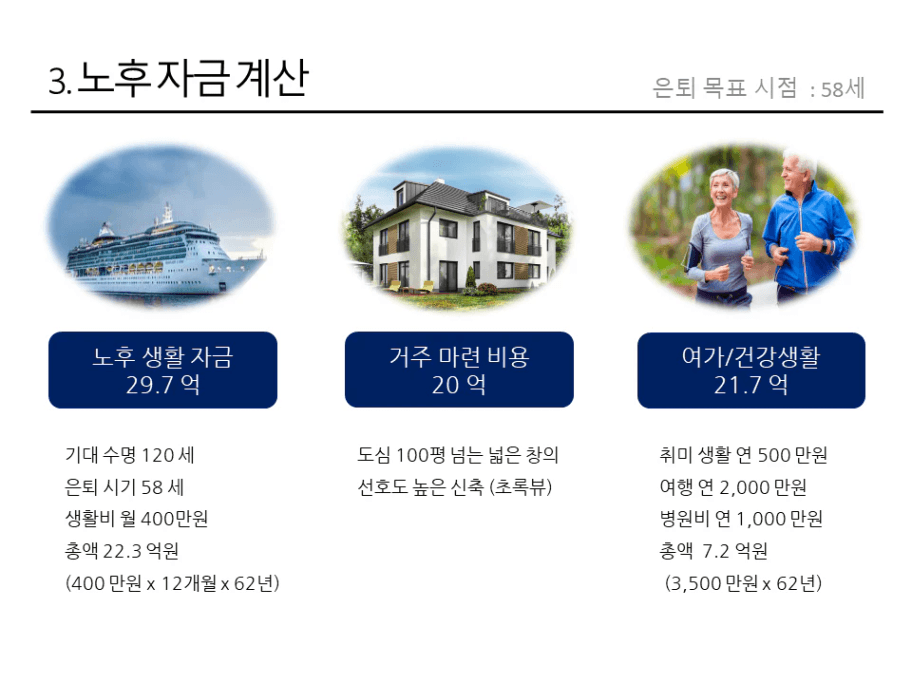 3. 노후 자금 계산

은퇴 목표 시점 : 58세

노후 생활 자금
29.7 억

기대 수명 120 세
은퇴 시기 58 세
생활비 월 400만원
총액 22.3 억원
(400 만원 x 12개월 x 62년)

거주 마련 비용
20 억

도심 100평 넘는 넓은 창의
선호도 높은 신축 (초록뷰)

여가/건강생활
21.7 억

취미 생활 연 500 만원
여행 연 2,000 만원
병원비 연 1,000 만원
총액 7.2 억원
(3,500 만원 x 62년)